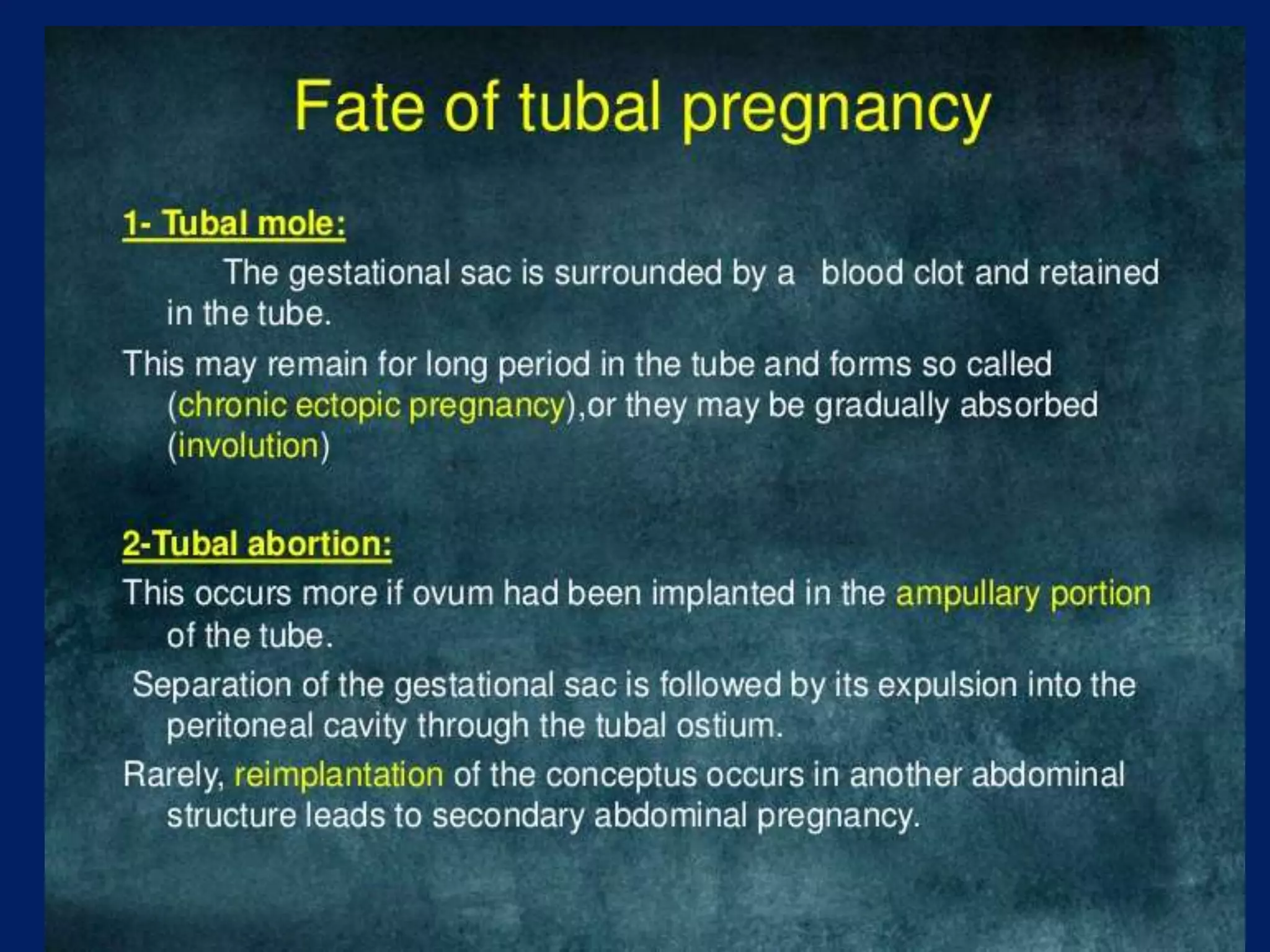 Fate of tubal pregnancy

1- Tubal mole:

The gestational sac is surrounded by a blood clot and retained in the tube.

This may remain for long period in the tube and forms so called (chronic ectopic pregnancy),or they may be gradually absorbed (involution)

2-Tubal abortion:

This occurs more if ovum had been implanted in the ampullary portion of the tube.

Separation of the gestational sac is followed by its expulsion into the peritoneal cavity through the tubal ostium.

Rarely, reimplantation of the conceptus occurs in another abdominal structure leads to secondary abdominal pregnancy.